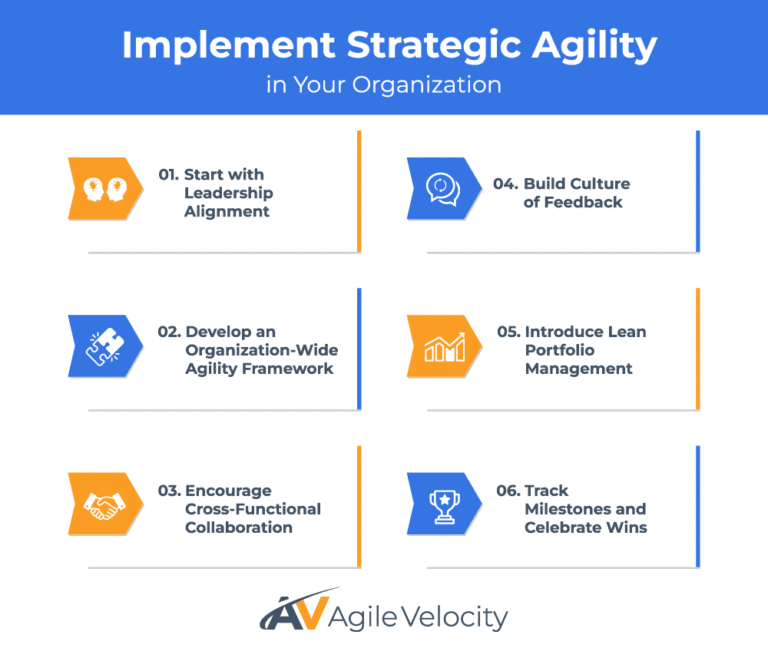 Implement Strategic Agility
in Your Organization

01. Start with Leadership Alignment

02. Develop an Organization-Wide Agility Framework

03. Encourage Cross-Functional Collaboration

04. Build Culture of Feedback

05. Introduce Lean Portfolio Management

06. Track Milestones and Celebrate Wins

AV Agile Velocity